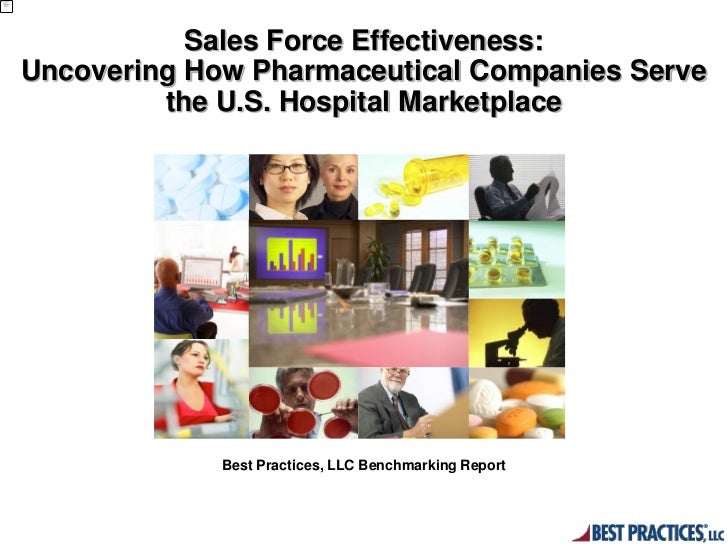 Sales Force Effectiveness:
Uncovering How Pharmaceutical Companies Serve the U.S. Hospital Marketplace

Best Practices, LLC Benchmarking Report

BEST PRACTICES, LLC